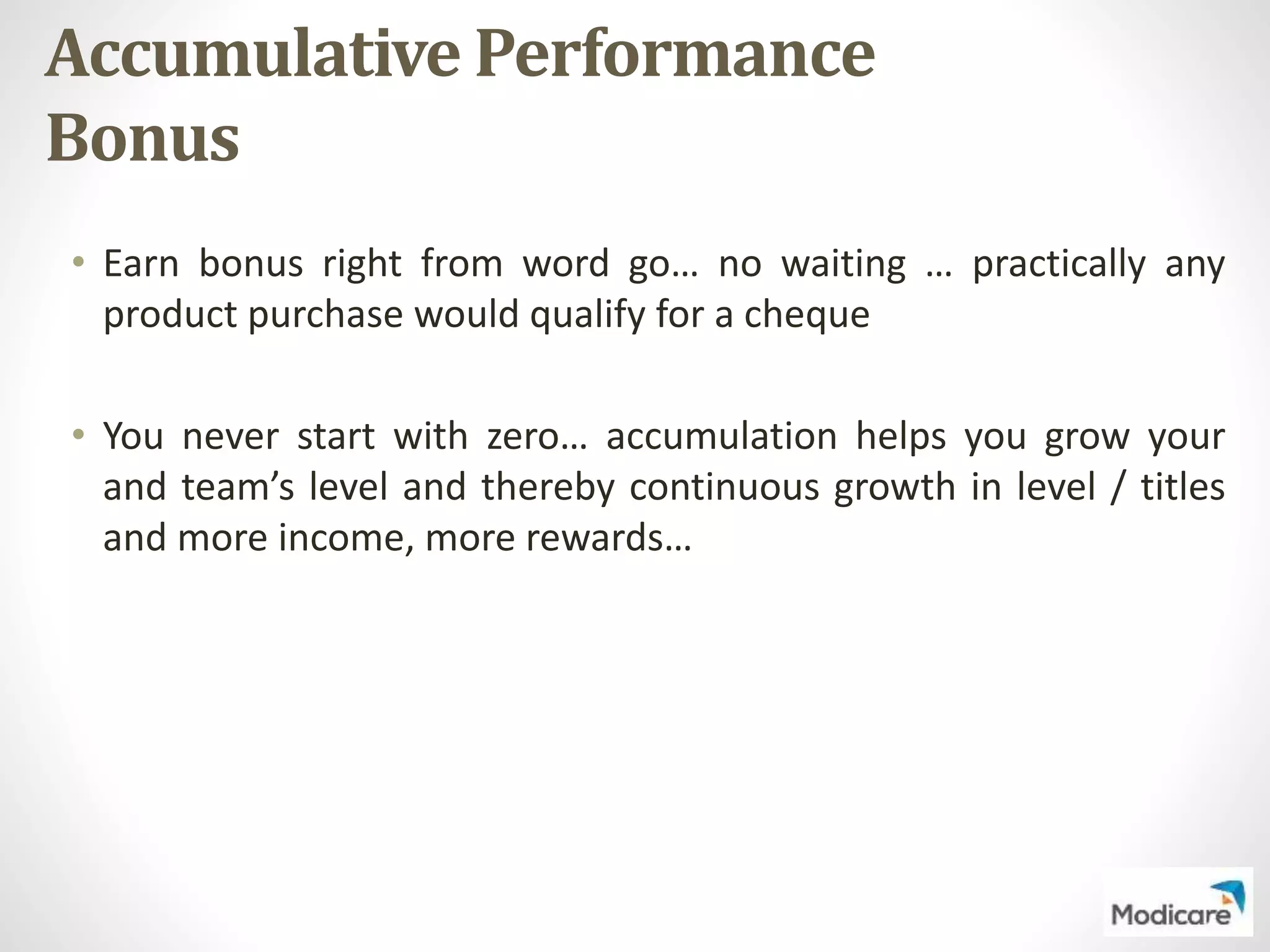 Accumulative Performance Bonus

• Earn bonus right from word go… no waiting … practically any product purchase would qualify for a cheque

• You never start with zero… accumulation helps you grow your and team’s level and thereby continuous growth in level / titles and more income, more rewards…

Modicare